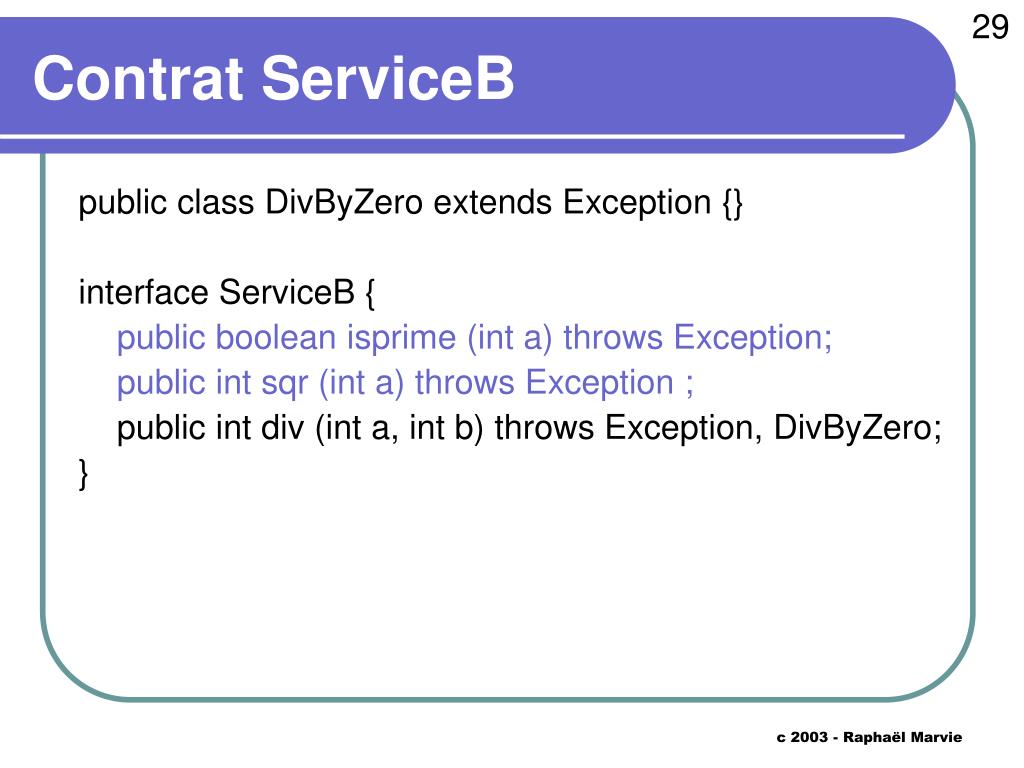 29

Contrat ServiceB

public class DivByZero extends Exception {}

interface ServiceB {
public boolean isprime (int a) throws Exception;
public int sqr (int a) throws Exception ;
public int div (int a, int b) throws Exception, DivByZero;
}

c 2003 - Raphaël Marvie